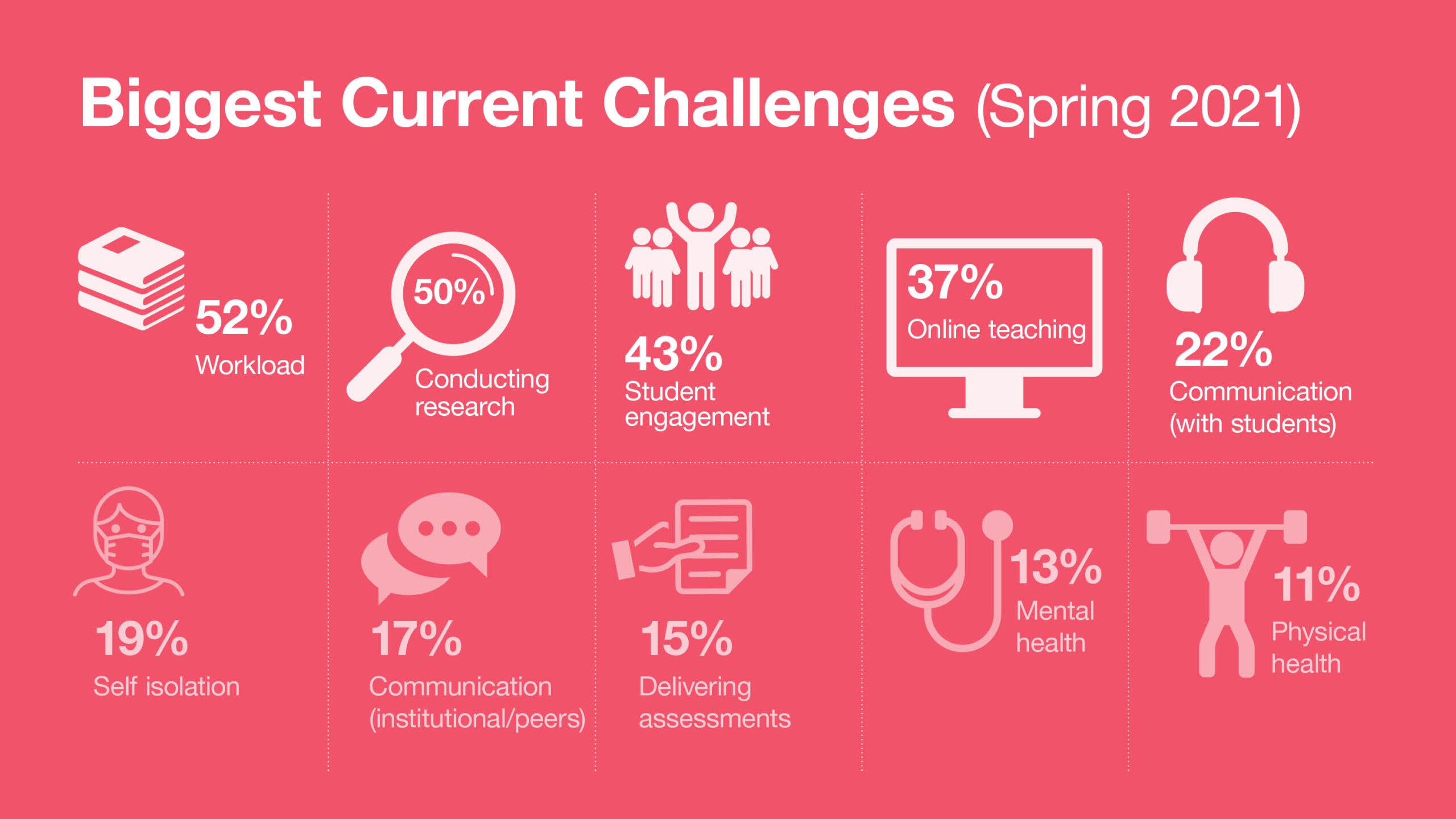 Biggest Current Challenges (Spring 2021)

52%
Workload

50%
Conducting research

43%
Student engagement

37%
Online teaching

22%
Communication (with students)

19%
Self isolation

17%
Communication (institutional/peers)

15%
Delivering assessments

13%
Mental health

11%
Physical health